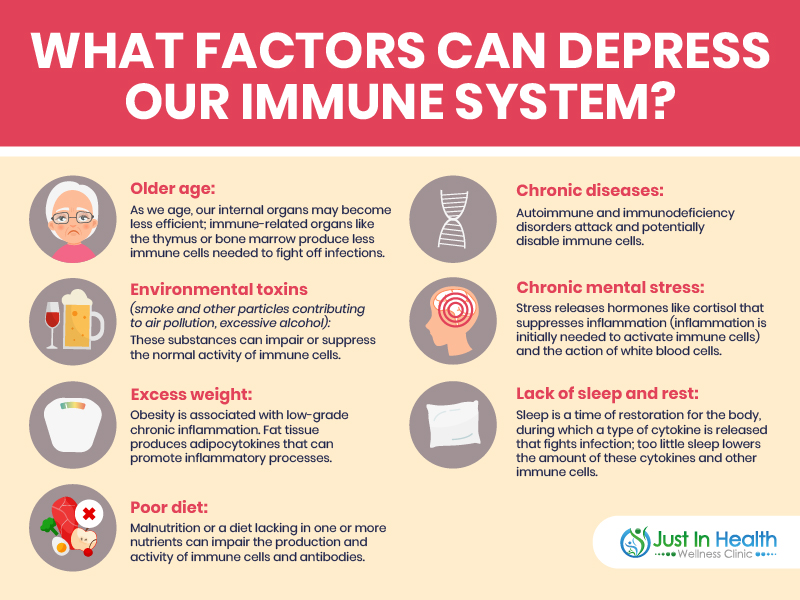 WHAT FACTORS CAN DEPRESS OUR IMMUNE SYSTEM?

Older age:
As we age, our internal organs may become less efficient; immune-related organs like the thymus or bone marrow produce less immune cells needed to fight off infections.

Environmental toxins
(smoke and other particles contributing to air pollution, excessive alcohol):
These substances can impair or suppress the normal activity of immune cells.

Excess weight:
Obesity is associated with low-grade chronic inflammation. Fat tissue produces adipocytokines that can promote inflammatory processes.

Poor diet:
Malnutrition or a diet lacking in one or more nutrients can impair the production and activity of immune cells and antibodies.

Chronic diseases:
Autoimmune and immunodeficiency disorders attack and potentially disable immune cells.

Chronic mental stress:
Stress releases hormones like cortisol that suppresses inflammation (inflammation is initially needed to activate immune cells) and the action of white blood cells.

Lack of sleep and rest:
Sleep is a time of restoration for the body, during which a type of cytokine is released that fights infection; too little sleep lowers the amount of these cytokines and other immune cells.

Just In Health
Wellness Clinic